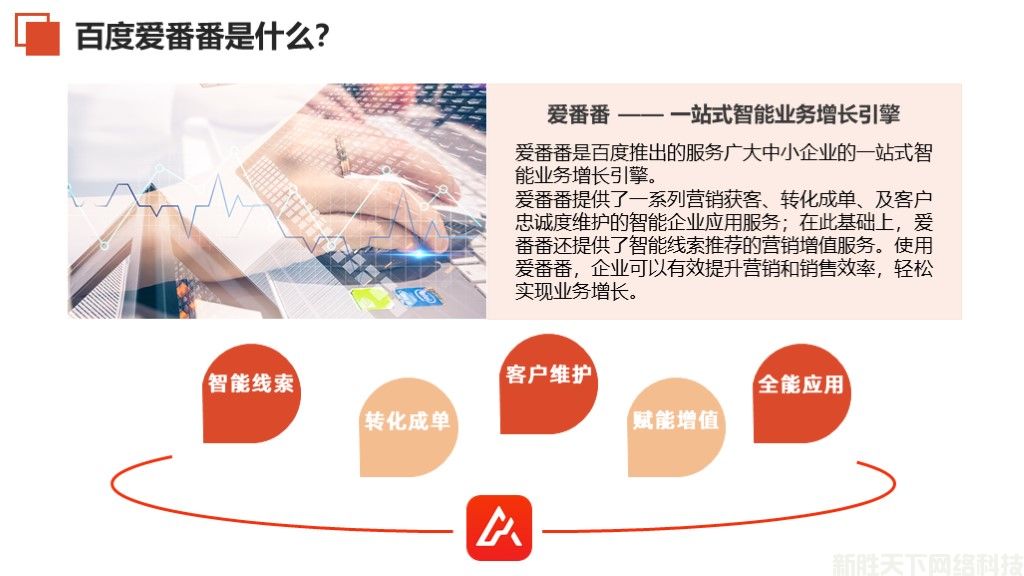 百度爱番番是什么?

爱番番 —— 一站式智能业务增长引擎

爱番番是百度推出的服务广大中小企业的一站式智能业务增长引擎。
爱番番提供了一系列营销获客、转化成单、及客户忠诚度维护的智能企业应用服务；在此基础上，爱番番还提供了智能线索推荐的营销增值服务。使用爱番番，企业可以有效提升营销和销售效率，轻松实现业务增长。

智能线索

转化成单

客户维护

赋能增值

全能应用

新胜天下网络科技